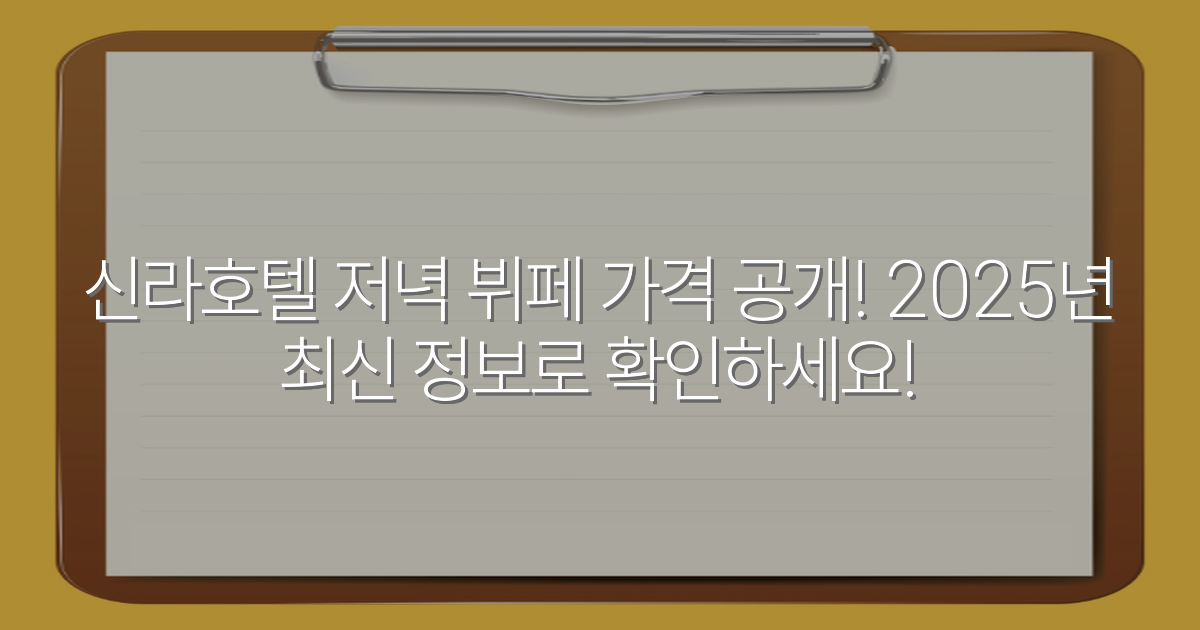 신라호텔 저녁 뷔페 가격 공개! 2025년 최신 정보로 확인하세요!